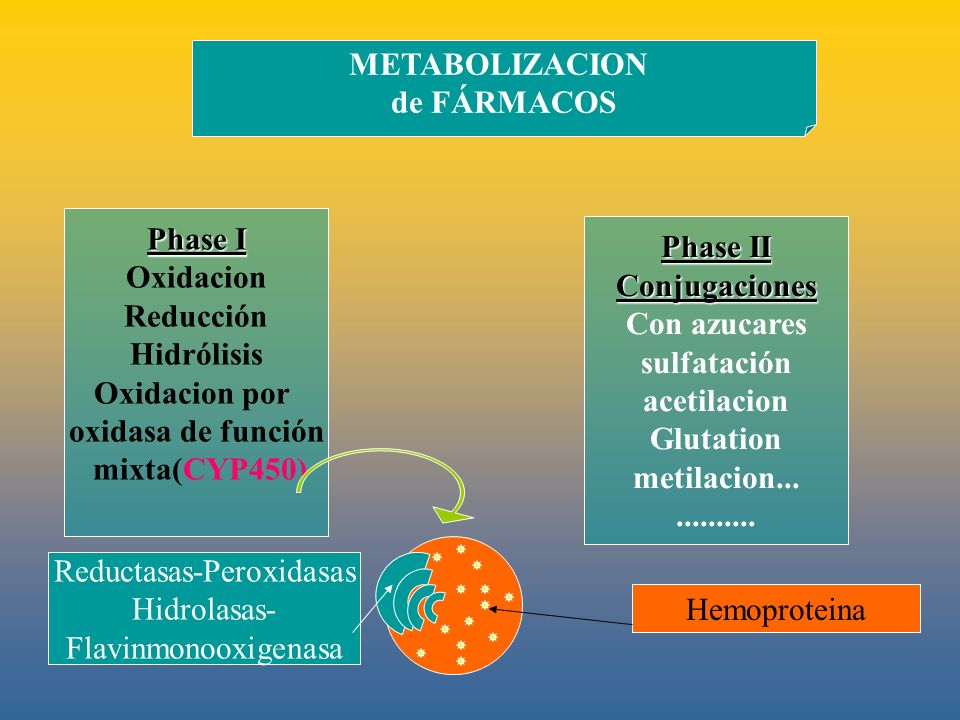 METABOLIZACION
de FÁRMACOS

Phase I
Oxidacion
Reducción
Hidrólisis
Oxidacion por oxidasa de función mixta(CYP450)

Phase II
Conjugaciones
Con azucares
sulfatación
acetilacion
Glutation
metilacion...
..........

Reductasas-Peroxidasas
Hidrolasas-
Flavinmonooxigenasa

Hemoproteina